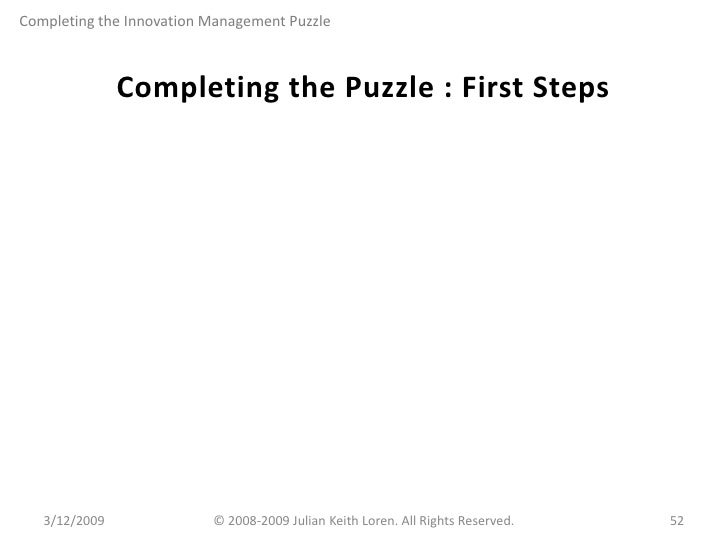 Completing the Innovation Management Puzzle

Completing the Puzzle : First Steps

3/12/2009

© 2008-2009 Julian Keith Loren. All Rights Reserved.

52